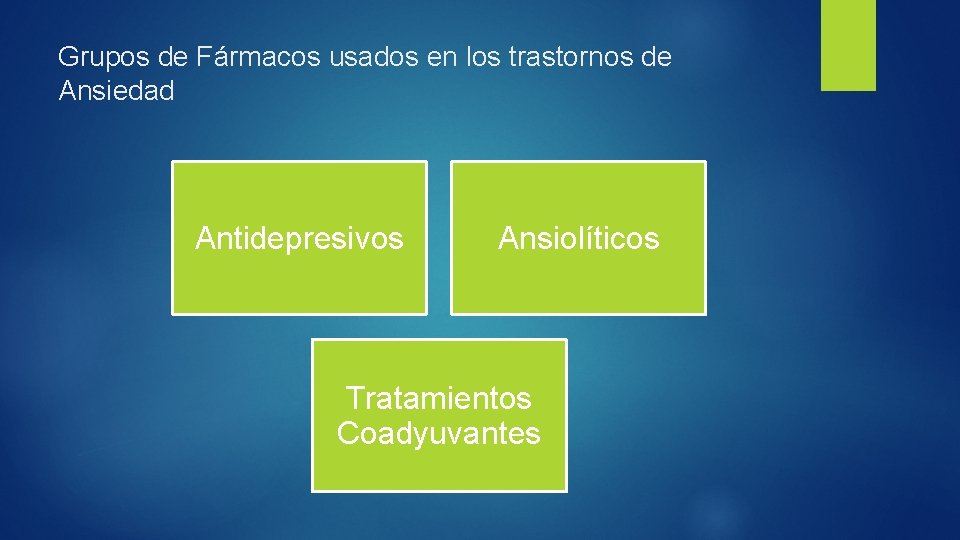 Grupos de Fármacos usados en los trastornos de Ansiedad

Antidepresivos

Ansiolíticos

Tratamientos Coadyuvantes